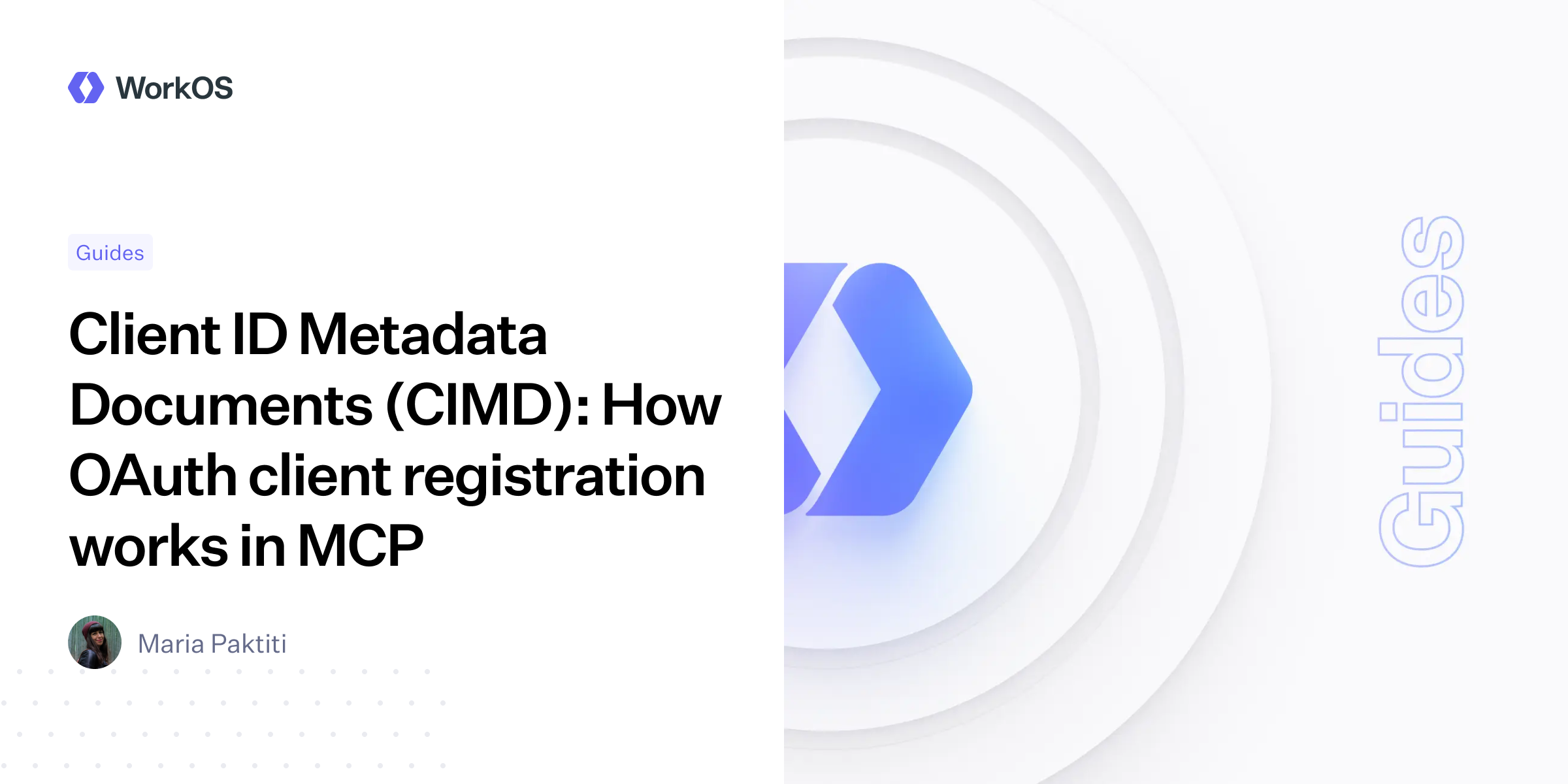 WorkOS

Guides

Client ID Metadata Documents (CIMD): How OAuth client registration works in MCP

Maria Paktiti

Guides